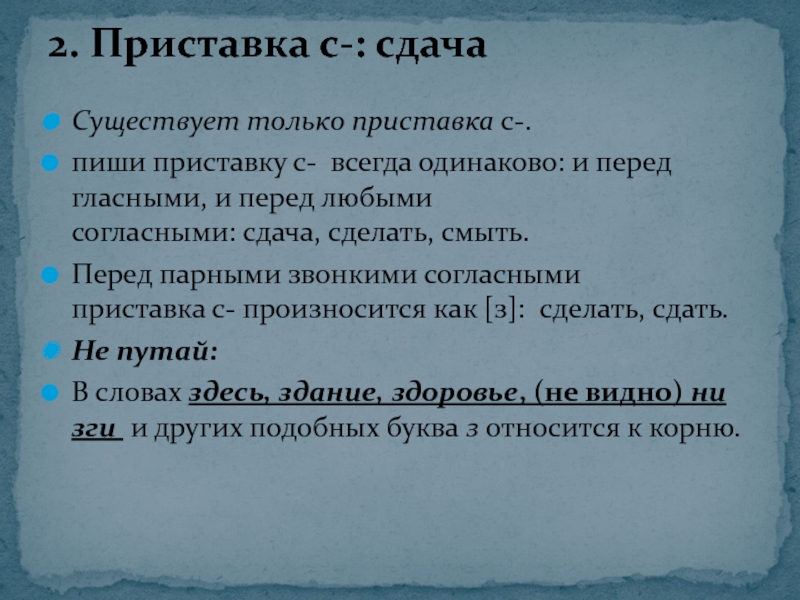 2. Приставка с-: сдача

Существует только приставка с-.

пиши приставку с- всегда одинаково: и перед гласными, и перед любыми согласными: сдача, сделать, смыть.

Перед парными звонкими согласными приставка с- произносится как [з]: сделать, сдать.

Не путай:

В словах здесь, здание, здоровье, (не видно) ни зги и других подобных буква з относится к корню.